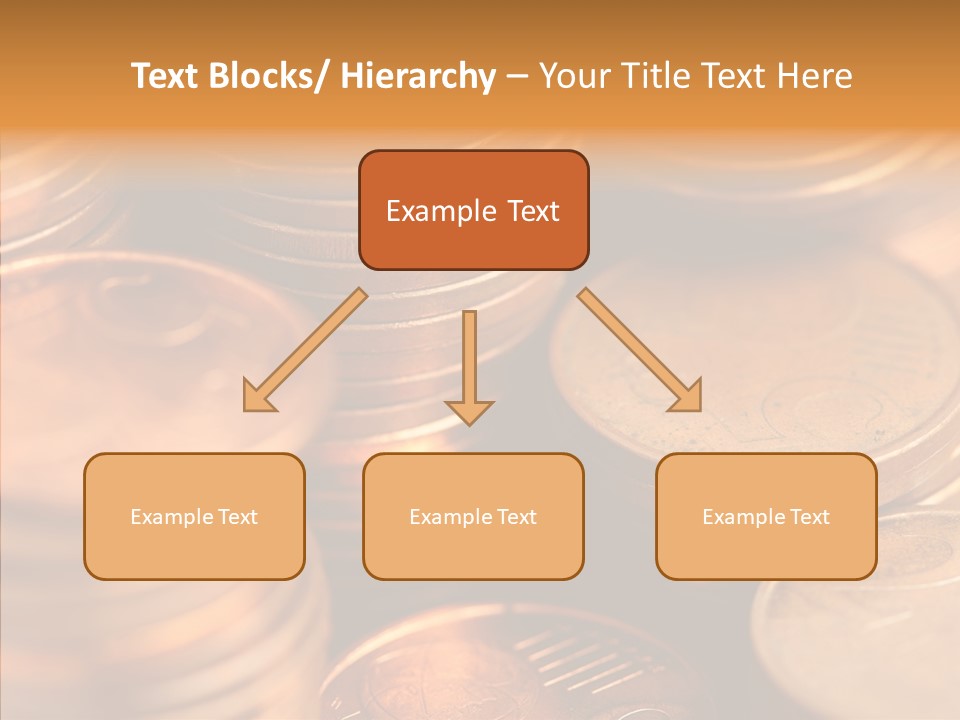 Text Blocks/ Hierarchy – Your Title Text Here

Example Text

Example Text

Example Text

Example Text